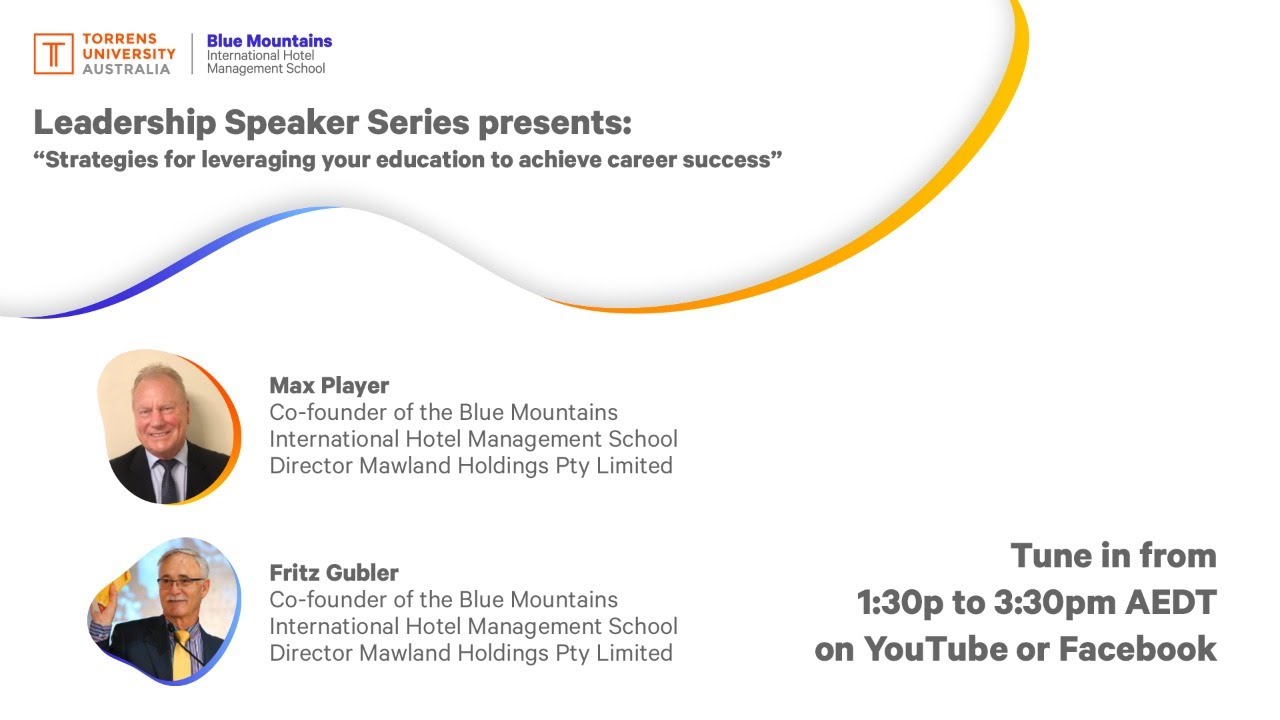 TORRENS UNIVERSITY AUSTRALIA

Blue Mountains International Hotel Management School

Leadership Speaker Series presents:
“Strategies for leveraging your education to achieve career success”

Max Player
Co-founder of the Blue Mountains International Hotel Management School
Director Mawland Holdings Pty Limited

Fritz Gubler
Co-founder of the Blue Mountains International Hotel Management School
Director Mawland Holdings Pty Limited

Tune in from 1:30p to 3:30pm AEDT on YouTube or Facebook